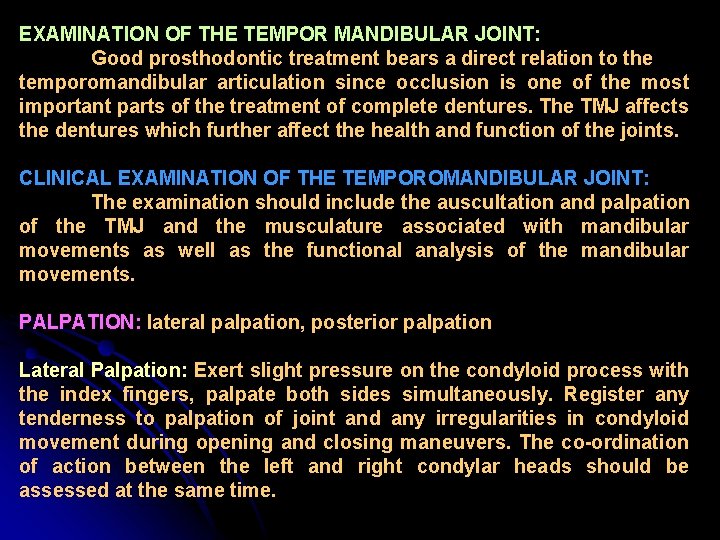 EXAMINATION OF THE TEMPOR MANDIBULAR JOINT:

Good prosthodontic treatment bears a direct relation to the temporomandibular articulation since occlusion is one of the most important parts of the treatment of complete dentures. The TMJ affects the dentures which further affect the health and function of the joints.

CLINICAL EXAMINATION OF THE TEMPOROMANDIBULAR JOINT:

The examination should include the auscultation and palpation of the TMJ and the musculature associated with mandibular movements as well as the functional analysis of the mandibular movements.

PALPATION: lateral palpation, posterior palpation

Lateral Palpation: Exert slight pressure on the condyloid process with the index fingers, palpate both sides simultaneously. Register any tenderness to palpation of joint and any irregularities in condyloid movement during opening and closing maneuvers. The co-ordination of action between the left and right condylar heads should be assessed at the same time.